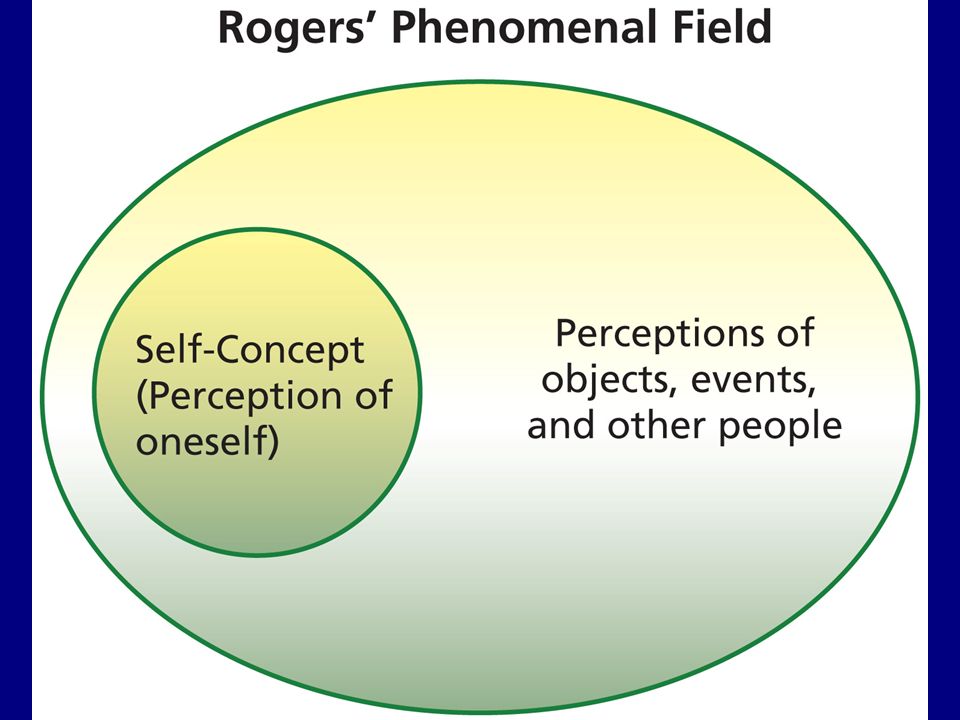 Rogers' Phenomenal Field

Self-Concept (Perception of oneself)

Perceptions of objects, events, and other people